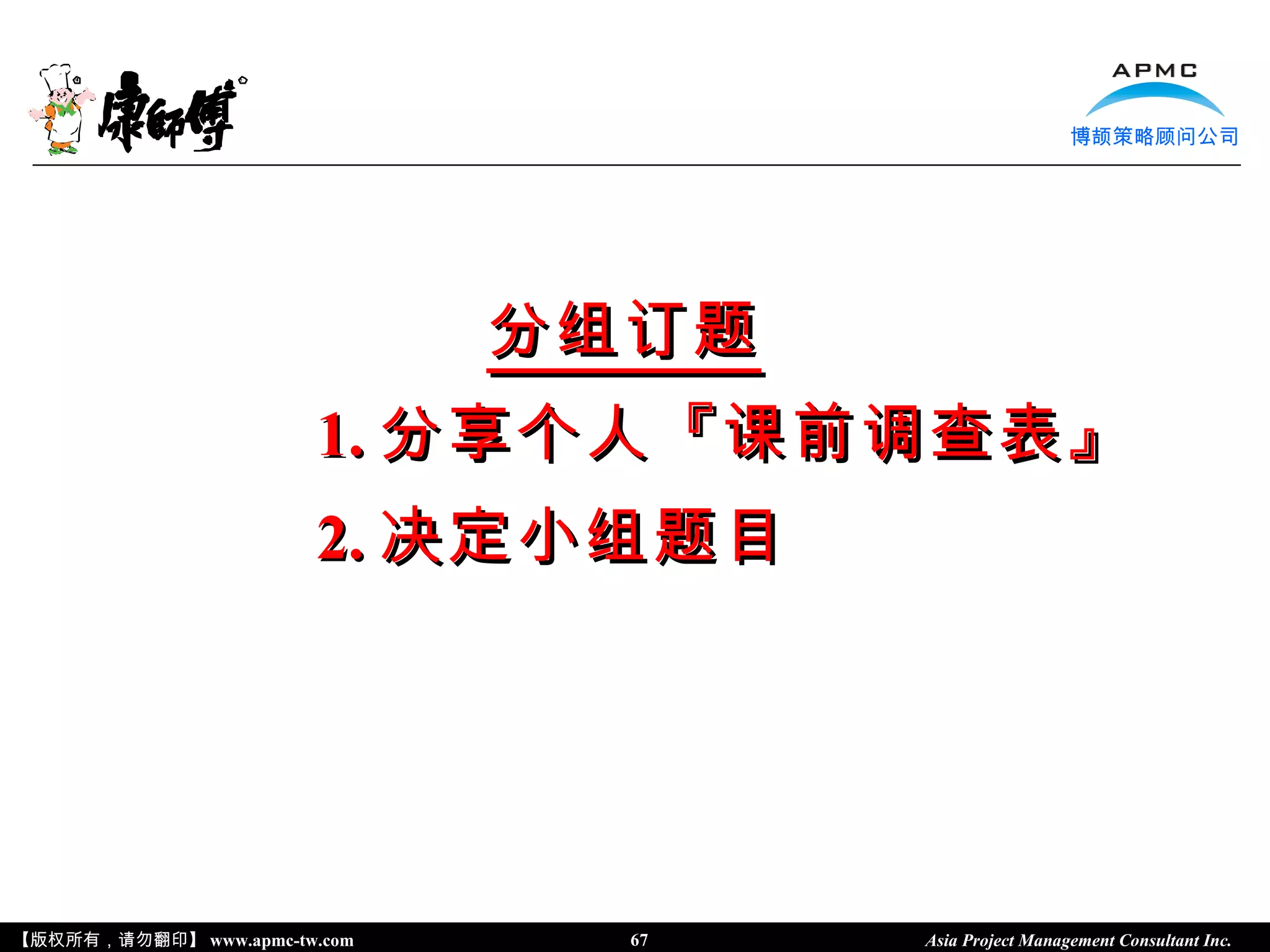 康師傅

APMC
博颉策略顾问公司

分组订题

1. 分享个人『课前调查表』

2. 决定小组题目

【版权所有，请勿翻印】 www.apmc-tw.com 67 Asia Project Management Consultant Inc.